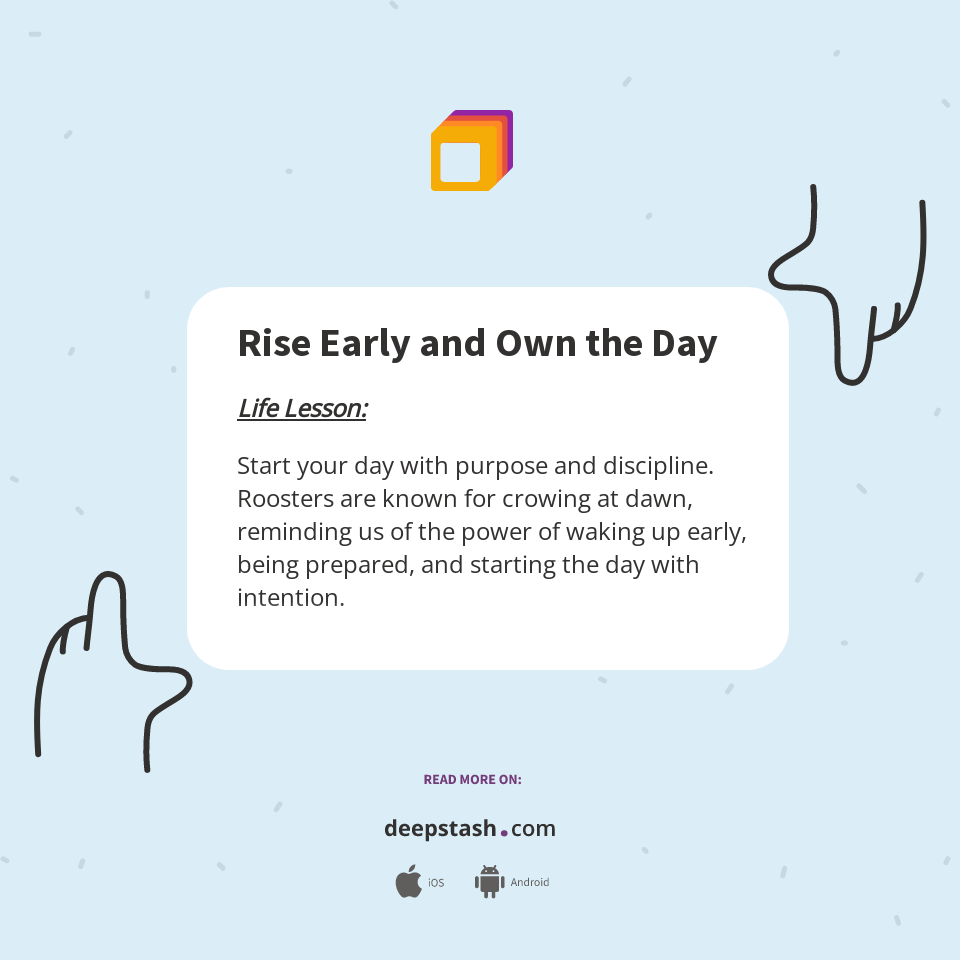 Rise Early and Own the Day

Life Lesson:

Start your day with purpose and discipline. Roosters are known for crowing at dawn, reminding us of the power of waking up early, being prepared, and starting the day with intention.

READ MORE ON:

deepstash.com

iOS Android